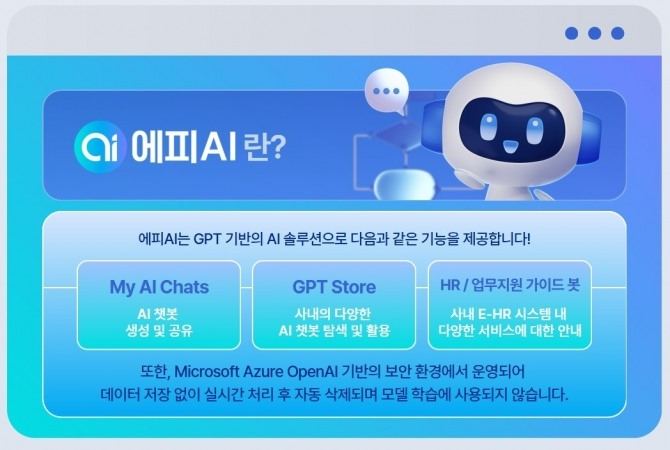 ai 에피AI 란?

에피AI는 GPT 기반의 AI 솔루션으로 다음과 같은 기능을 제공합니다!

My AI Chats
AI 챗봇
생성 및 공유

GPT Store
사내의 다양한
AI 챗봇 탐색 및 활용

HR / 업무지원 가이드 봇
사내 E-HR 시스템 내
다양한 서비스에 대한 안내

또한, Microsoft Azure OpenAI 기반의 보안 환경에서 운영되어
데이터 저장 없이 실시간 처리 후 자동 삭제되며 모델 학습에 사용되지 않습니다.